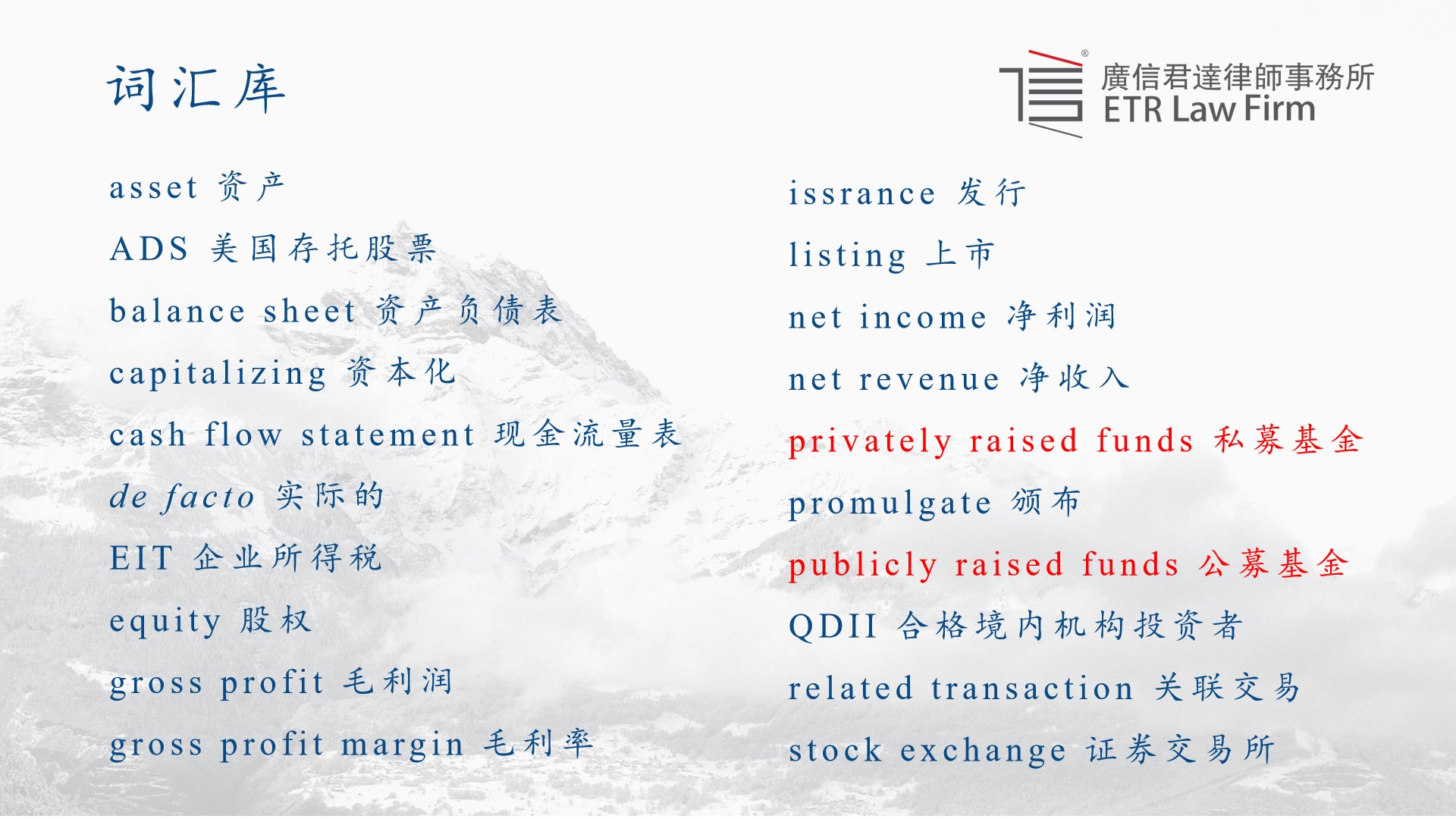 词汇库

廣信君達律師事務所
ETR Law Firm

asset 资产

ADS 美国存托股票

balance sheet 资产负债表

capitalizing 资本化

cash flow statement 现金流量表

de facto 实际的

EIT 企业所得税

equity 股权

gross profit 毛利润

gross profit margin 毛利率

issrance 发行

listing 上市

net income 净利润

net revenue 净收入

privately raised funds 私募基金

promulgate 颁布

publicly raised funds 公募基金

QDII 合格境内机构投资者

related transaction 关联交易

stock exchange 证券交易所